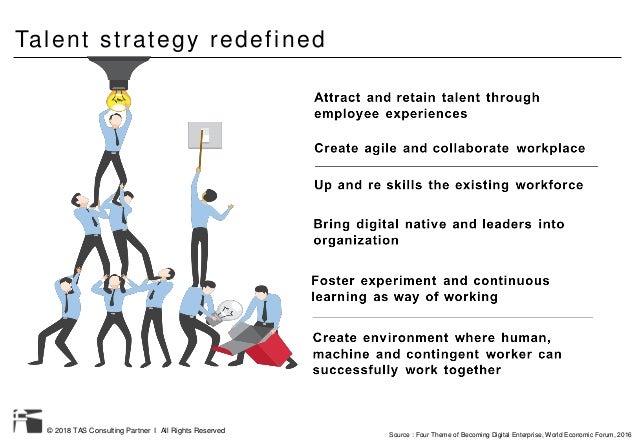 Talent strategy redefined

Attract and retain talent through employee experiences

Create agile and collaborate workplace

Up and re skills the existing workforce

Bring digital native and leaders into organization

Foster experiment and continuous learning as way of working

Create environment where human, machine and contingent worker can successfully work together

© 2018 TAS Consulting Partner I All Rights Reserved

Source : Four Theme of Becoming Digital Enterprise, World Economic Forum, 2016